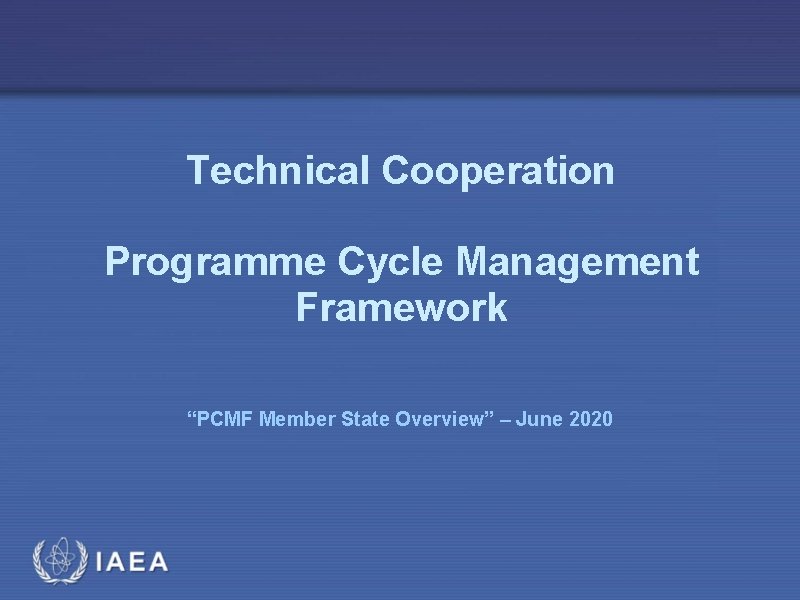 Technical Cooperation

Programme Cycle Management Framework

“PCMF Member State Overview” – June 2020

IAEA